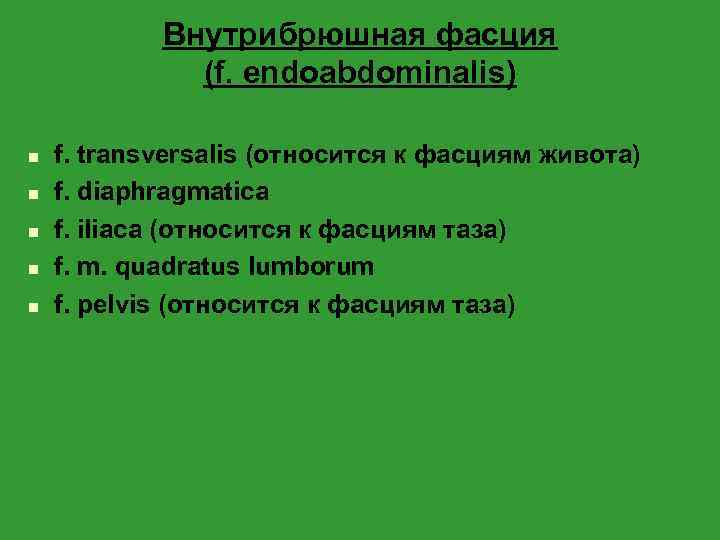 Внутрибрюшная фасция
(f. endoabdominalis)

- f. transversalis (относится к фасциям живота)
- f. diaphragmatica
- f. iliaca (относится к фасциям таза)
- f. m. quadratus lumborum
- f. pelvis (относится к фасциям таза)